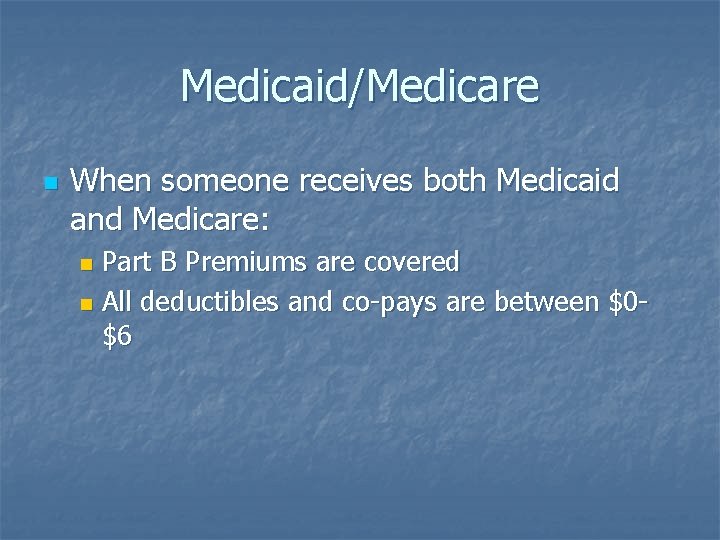 Medicaid/Medicare

When someone receives both Medicaid and Medicare:

Part B Premiums are covered

All deductibles and co-pays are between \$0-\$6